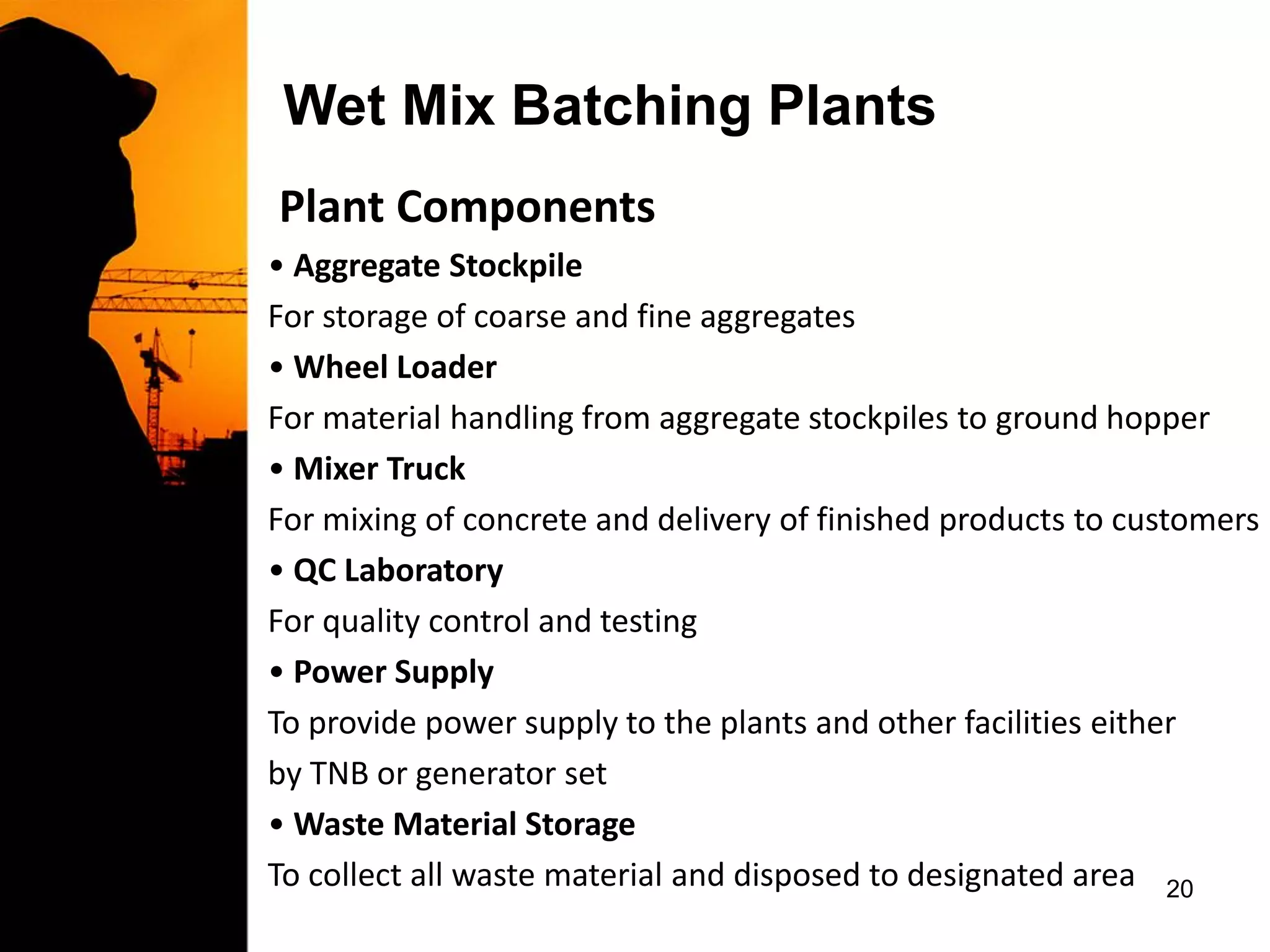 Wet Mix Batching Plants

Plant Components

• Aggregate Stockpile

For storage of coarse and fine aggregates

• Wheel Loader

For material handling from aggregate stockpiles to ground hopper

• Mixer Truck

For mixing of concrete and delivery of finished products to customers

• QC Laboratory

For quality control and testing

• Power Supply

To provide power supply to the plants and other facilities either by TNB or generator set

• Waste Material Storage

To collect all waste material and disposed to designated area

20